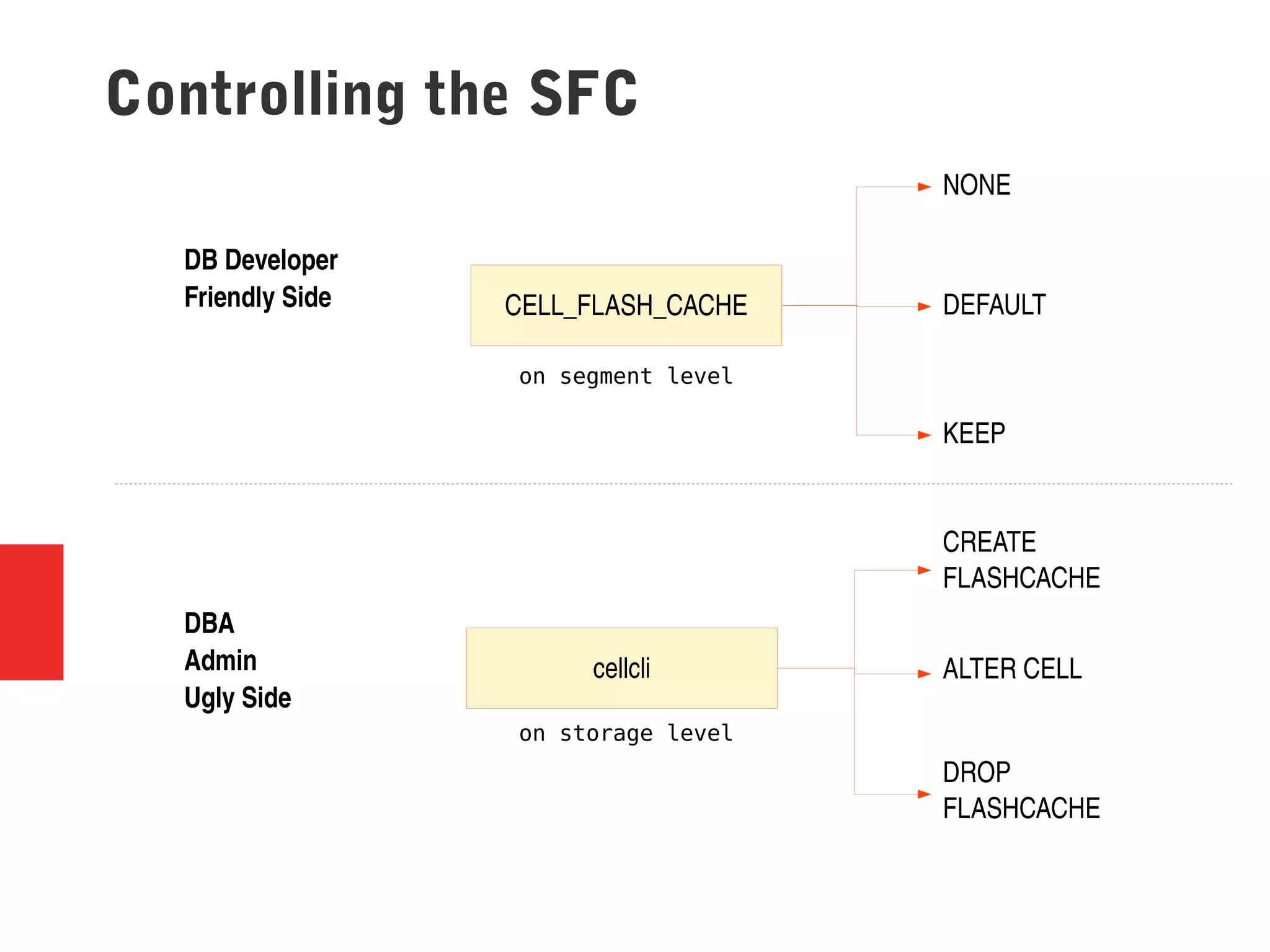 Controlling the SFC

DB Developer
Friendly Side

CELL_FLASH_CACHE

on segment level

NONE

DEFAULT

KEEP

DBA
Admin
Ugly Side

cellcli

on storage level

CREATE
FLASHCACHE

ALTER CELL

DROP
FLASHCACHE